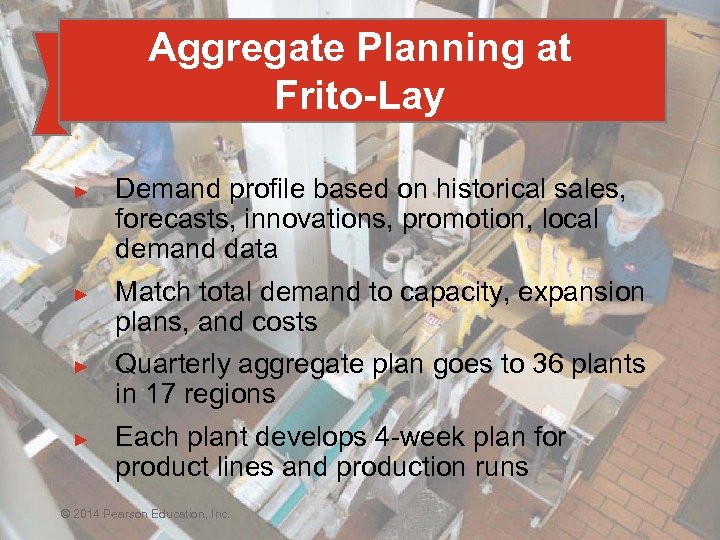 Aggregate Planning at Frito-Lay

► Demand profile based on historical sales, forecasts, innovations, promotion, local demand data

► Match total demand to capacity, expansion plans, and costs

► Quarterly aggregate plan goes to 36 plants in 17 regions

► Each plant develops 4-week plan for product lines and production runs

© 2014 Pearson Education, Inc.